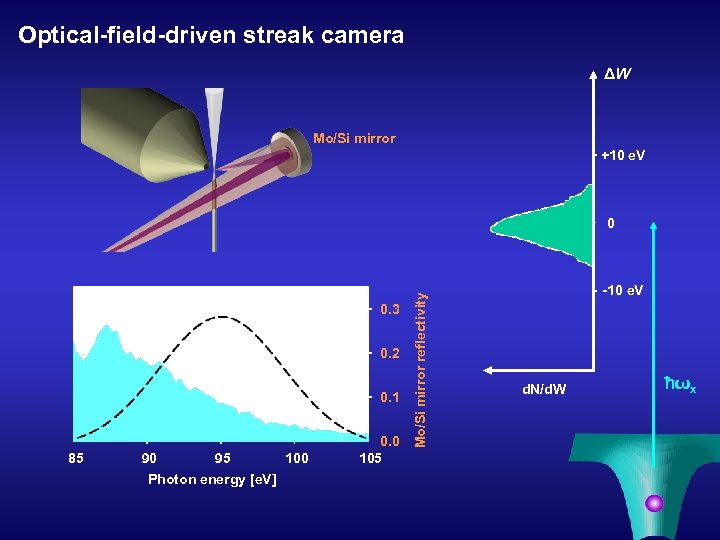 Optical-field-driven streak camera

Mo/Si mirror

0.3
0.2
0.1
0.0
Mo/Si mirror reflectivity

85
90
95
100
105
Photon energy [eV]

$\Delta W$
+10 eV
0
-10 eV
dN/dW

$\hbar\omega_x$